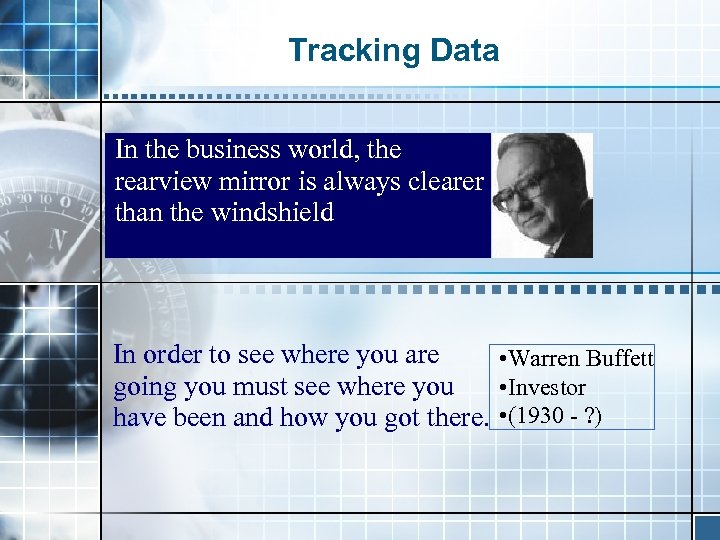 Tracking Data

In the business world, the rearview mirror is always clearer than the windshield

In order to see where you are going you must see where you have been and how you got there.

•Warren Buffett
•Investor
•(1930 - ?)